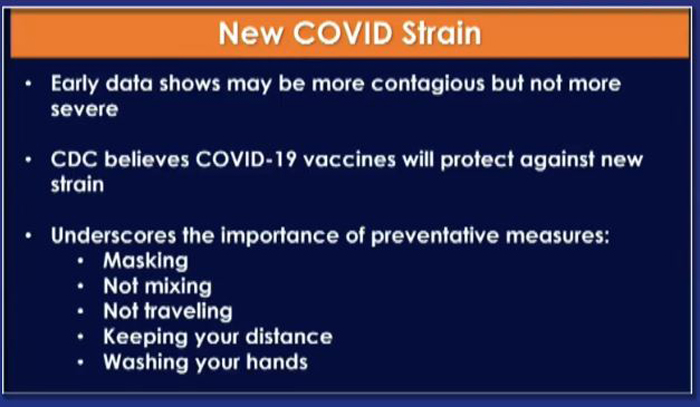 New COVID Strain

• Early data shows may be more contagious but not more severe

• CDC believes COVID-19 vaccines will protect against new strain

• Underscores the importance of preventative measures:
  • Masking
  • Not mixing
  • Not traveling
  • Keeping your distance
  • Washing your hands